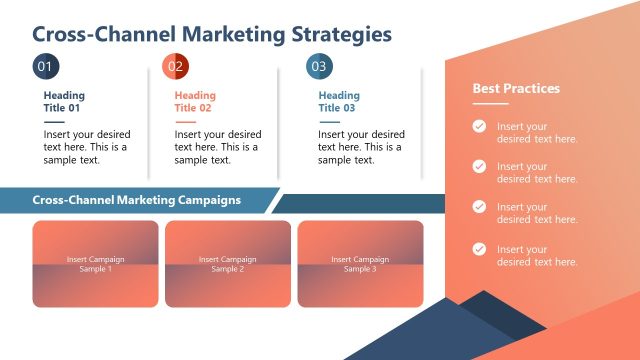 Cross-Channel Marketing Strategies

01

Heading Title 01

Insert your desired text here. This is a sample text.

02

Heading Title 02

Insert your desired text here. This is a sample text.

03

Heading Title 03

Insert your desired text here. This is a sample text.

Cross-Channel Marketing Campaigns

Insert Campaign Sample 1

Insert Campaign Sample 2

Insert Campaign Sample 3

Best Practices

Insert your desired text here.

Insert your desired text here.

Insert your desired text here.

Insert your desired text here.